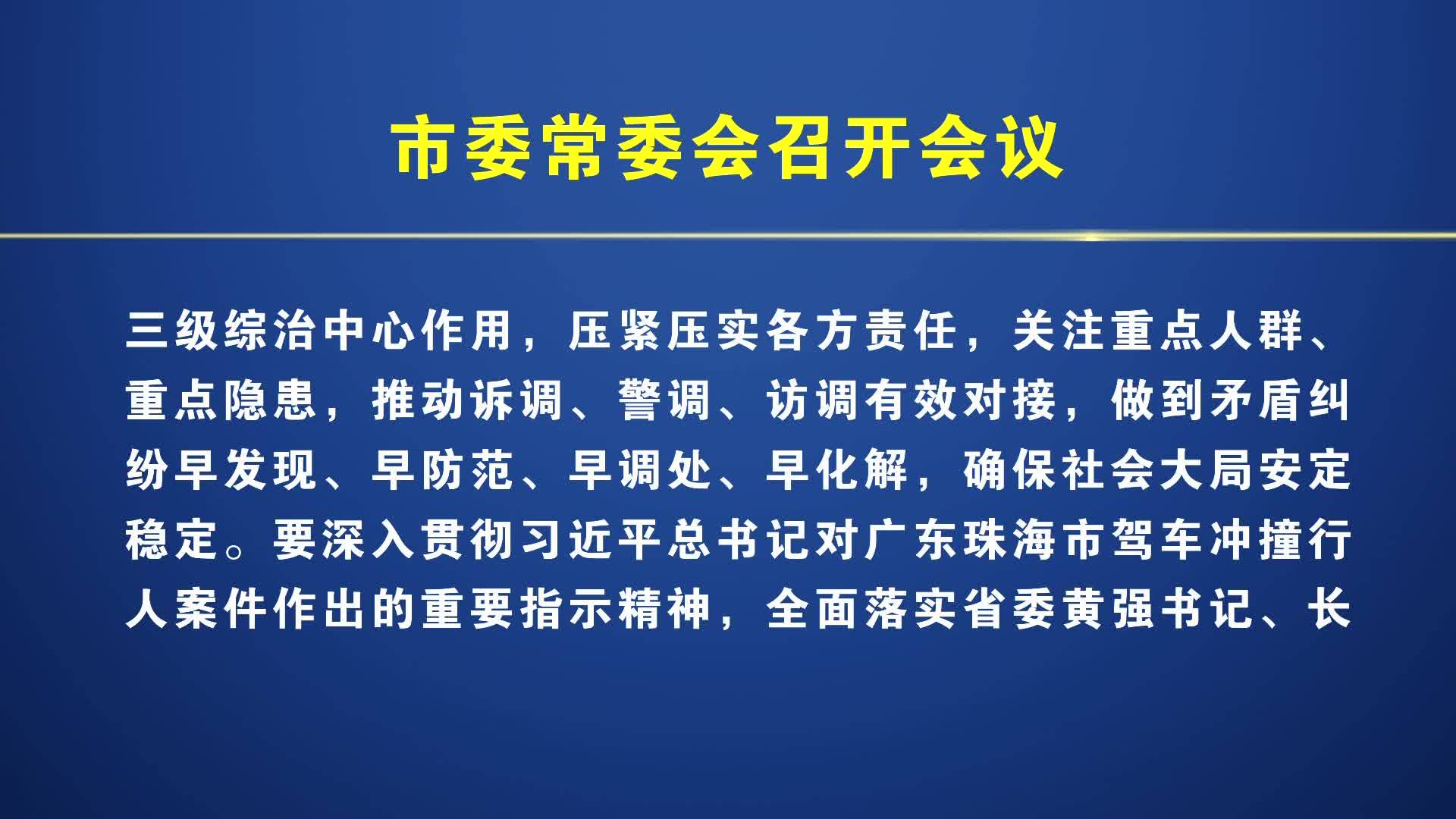 市委常委会召开会议

三级综治中心作用，压紧压实各方责任，关注重点人群、重点隐患，推动诉调、警调、访调有效对接，做到矛盾纠纷早发现、早防范、早调处、早化解，确保社会大局安定稳定。要深入贯彻习近平总书记对广东珠海市驾车冲撞行人案件作出的重要指示精神，全面落实省委黄强书记、长